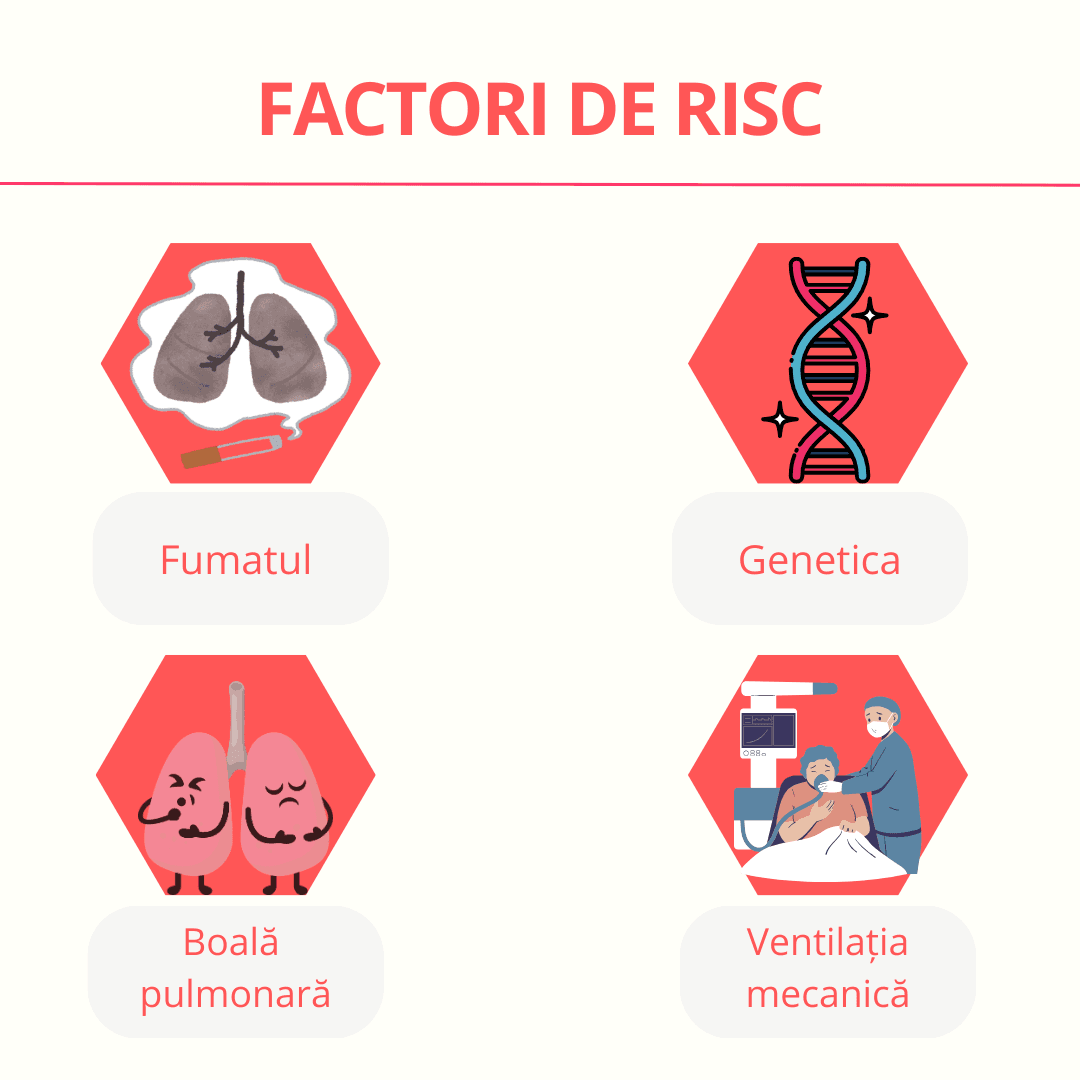 FACTORI DE RISC

Fumatul

Genetica

Boală pulmonară

Ventilația mecanică